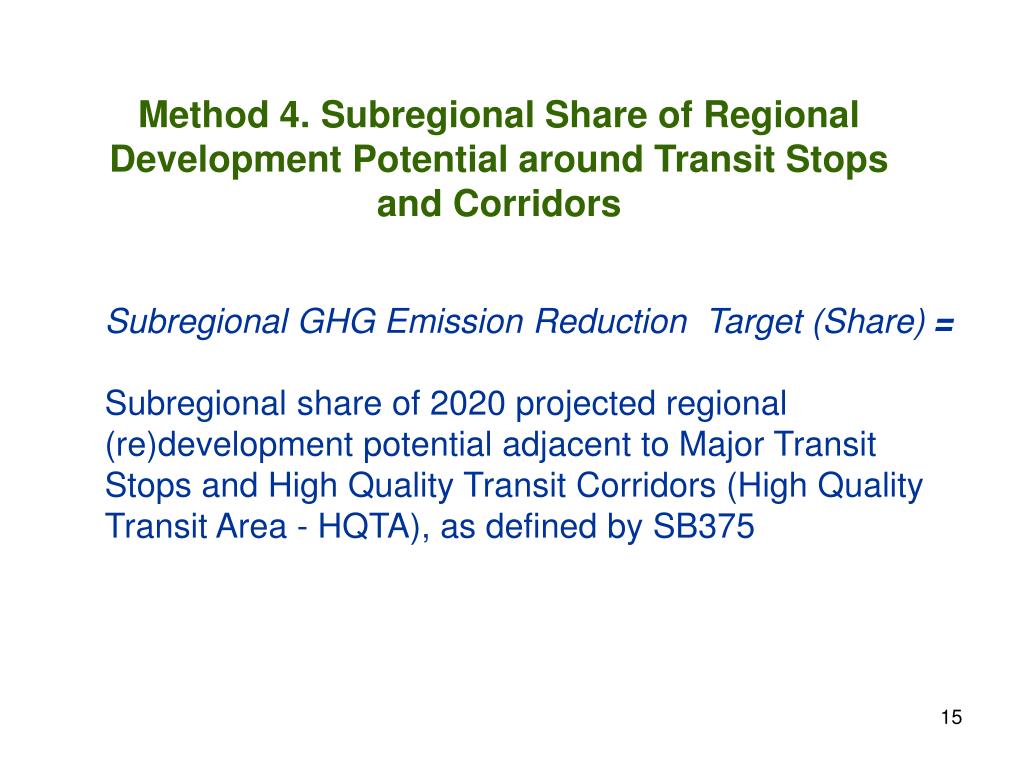 Method 4. Subregional Share of Regional Development Potential around Transit Stops and Corridors

Subregional GHG Emission Reduction  Target (Share) =

Subregional share of 2020 projected regional (re)development potential adjacent to Major Transit Stops and High Quality Transit Corridors (High Quality Transit Area - HQTA), as defined by SB375

15